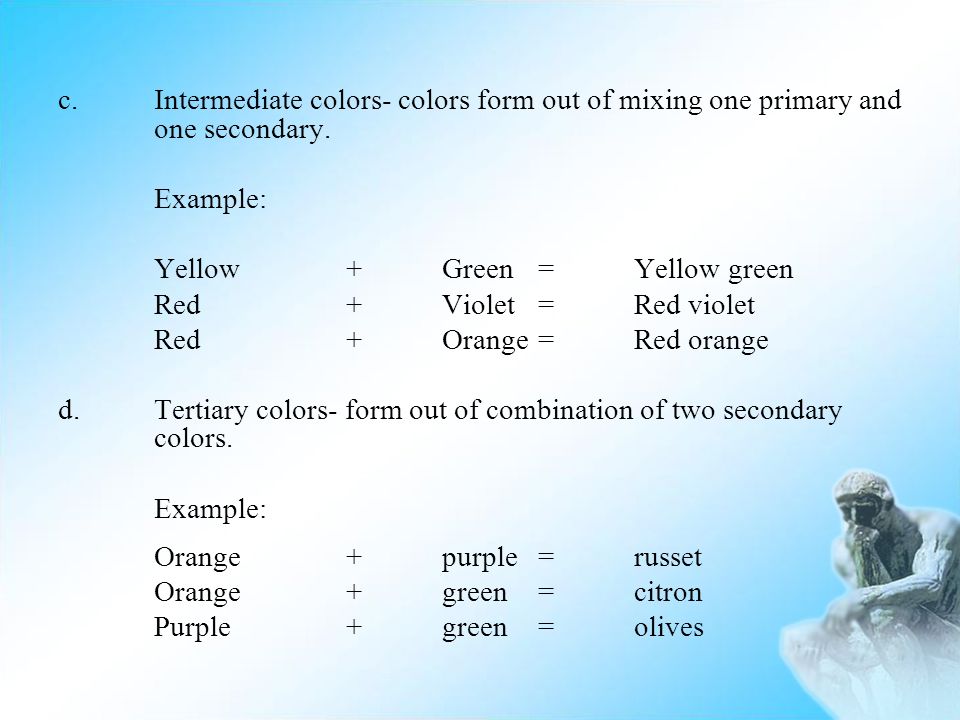 c. Intermediate colors- colors form out of mixing one primary and one secondary.

Example:

Yellow + Green = Yellow green
Red + Violet = Red violet
Red + Orange = Red orange

d. Tertiary colors- form out of combination of two secondary colors.

Example:

Orange + purple = russet
Orange + green = citron
Purple + green = olives